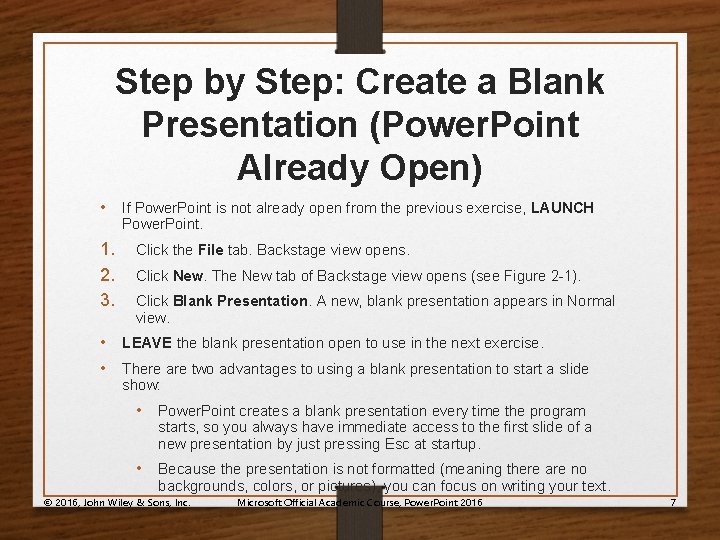 Step by Step: Create a Blank Presentation (PowerPoint Already Open)

• If PowerPoint is not already open from the previous exercise, LAUNCH PowerPoint.

1. Click the File tab. Backstage view opens.

2. Click New. The New tab of Backstage view opens (see Figure 2-1).

3. Click Blank Presentation. A new, blank presentation appears in Normal view.

• LEAVE the blank presentation open to use in the next exercise.

• There are two advantages to using a blank presentation to start a slide show:

• PowerPoint creates a blank presentation every time the program starts, so you always have immediate access to the first slide of a new presentation by just pressing Esc at startup.

• Because the presentation is not formatted (meaning there are no backgrounds, colors, or pictures), you can focus on writing your text.

© 2016, John Wiley & Sons, Inc. Microsoft Official Academic Course, PowerPoint 2016 7